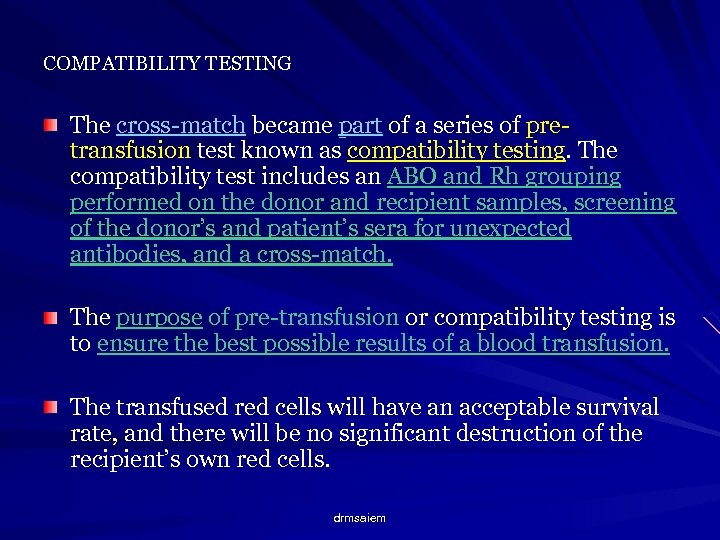 COMPATIBILITY TESTING

The cross-match became part of a series of pre-transfusion test known as compatibility testing. The compatibility test includes an ABO and Rh grouping performed on the donor and recipient samples, screening of the donor's and patient's sera for unexpected antibodies, and a cross-match.

The purpose of pre-transfusion or compatibility testing is to ensure the best possible results of a blood transfusion.

The transfused red cells will have an acceptable survival rate, and there will be no significant destruction of the recipient's own red cells.

drmsaiem